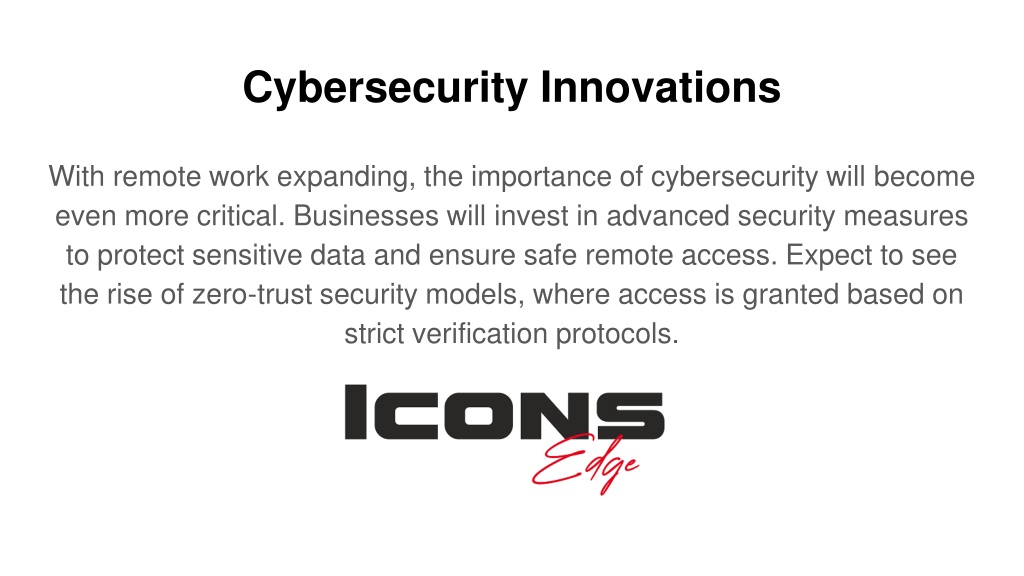 Cybersecurity Innovations

With remote work expanding, the importance of cybersecurity will become even more critical. Businesses will invest in advanced security measures to protect sensitive data and ensure safe remote access. Expect to see the rise of zero-trust security models, where access is granted based on strict verification protocols.

ICONS
Edge